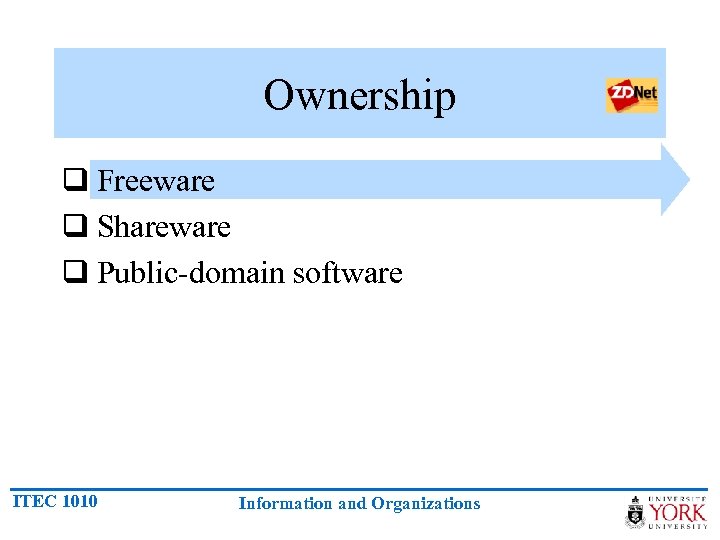 Ownership

ZDNet

❑ Freeware
❑ Shareware
❑ Public-domain software

ITEC 1010

Information and Organizations

UNIVERSITÉ YORK UNIVERSITY